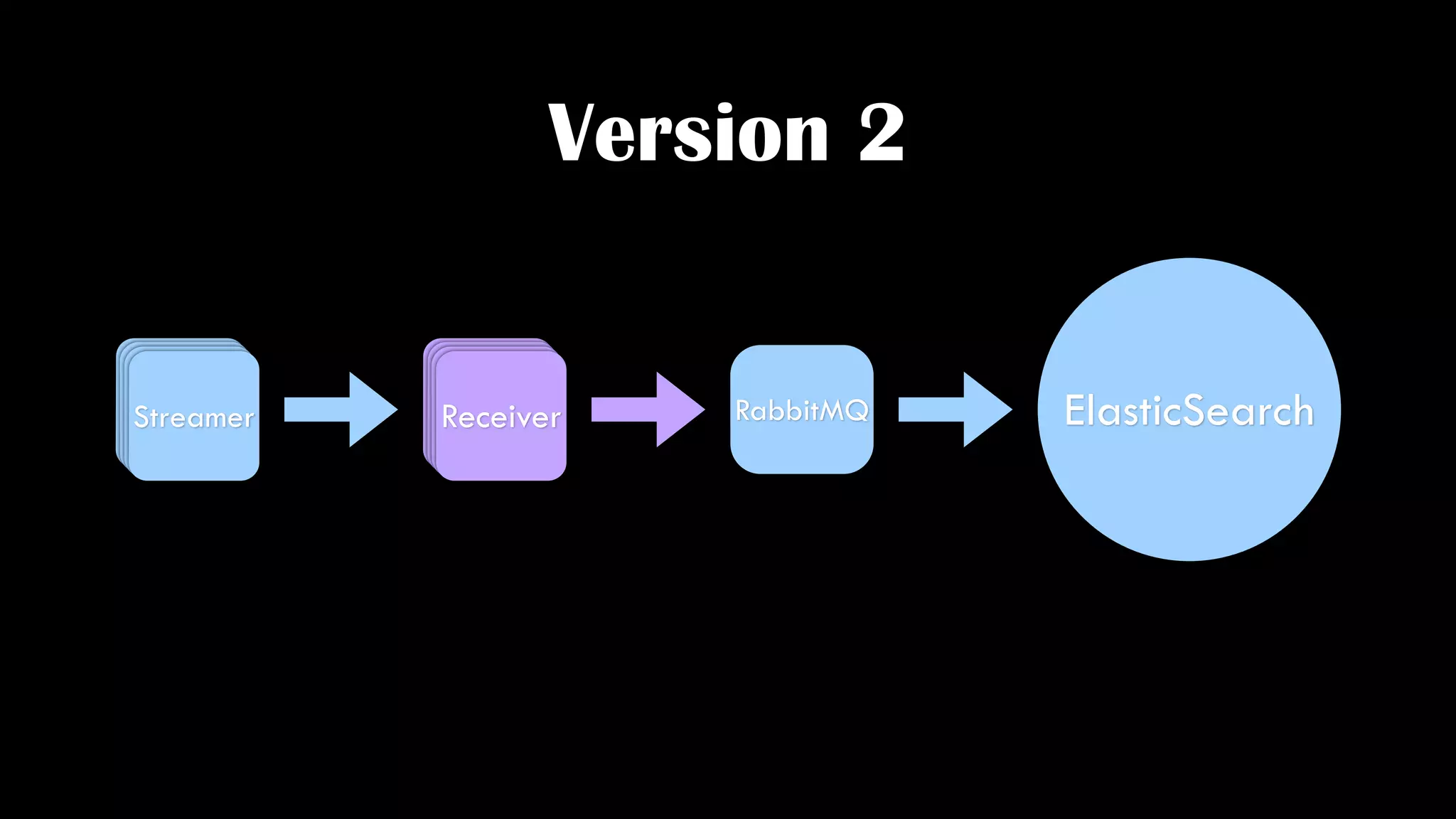 Version 2

Streamer

Receiver

RabbitMQ

ElasticSearch